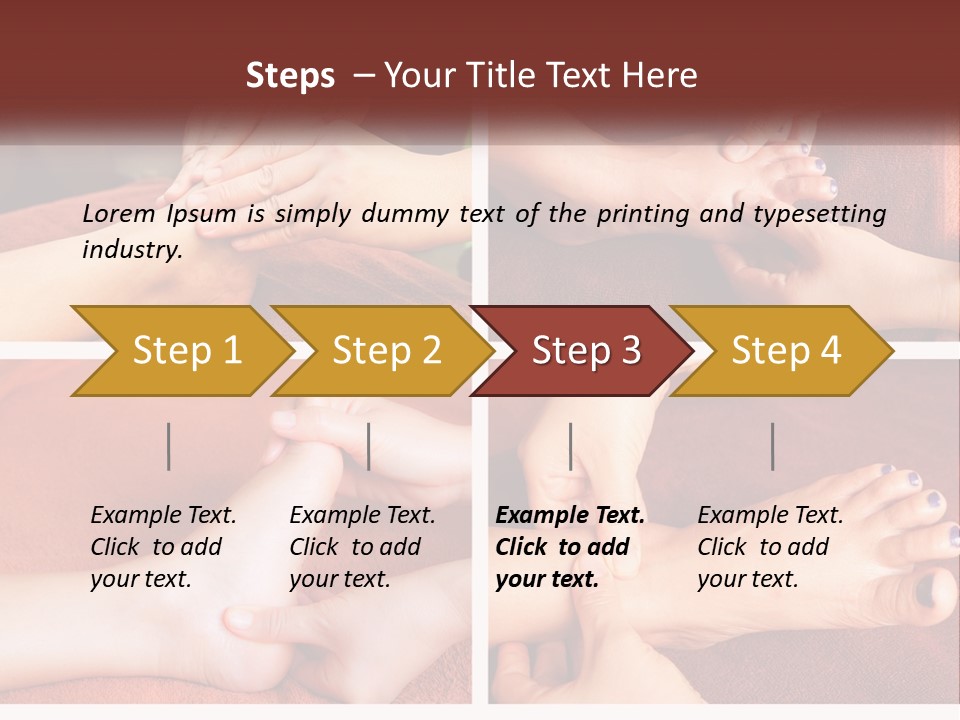 Steps – Your Title Text Here

Lorem Ipsum is simply dummy text of the printing and typesetting industry.

Step 1

Step 2

Step 3

Step 4

Example Text. Click to add your text.

Example Text. Click to add your text.

Example Text. Click to add your text.

Example Text. Click to add your text.